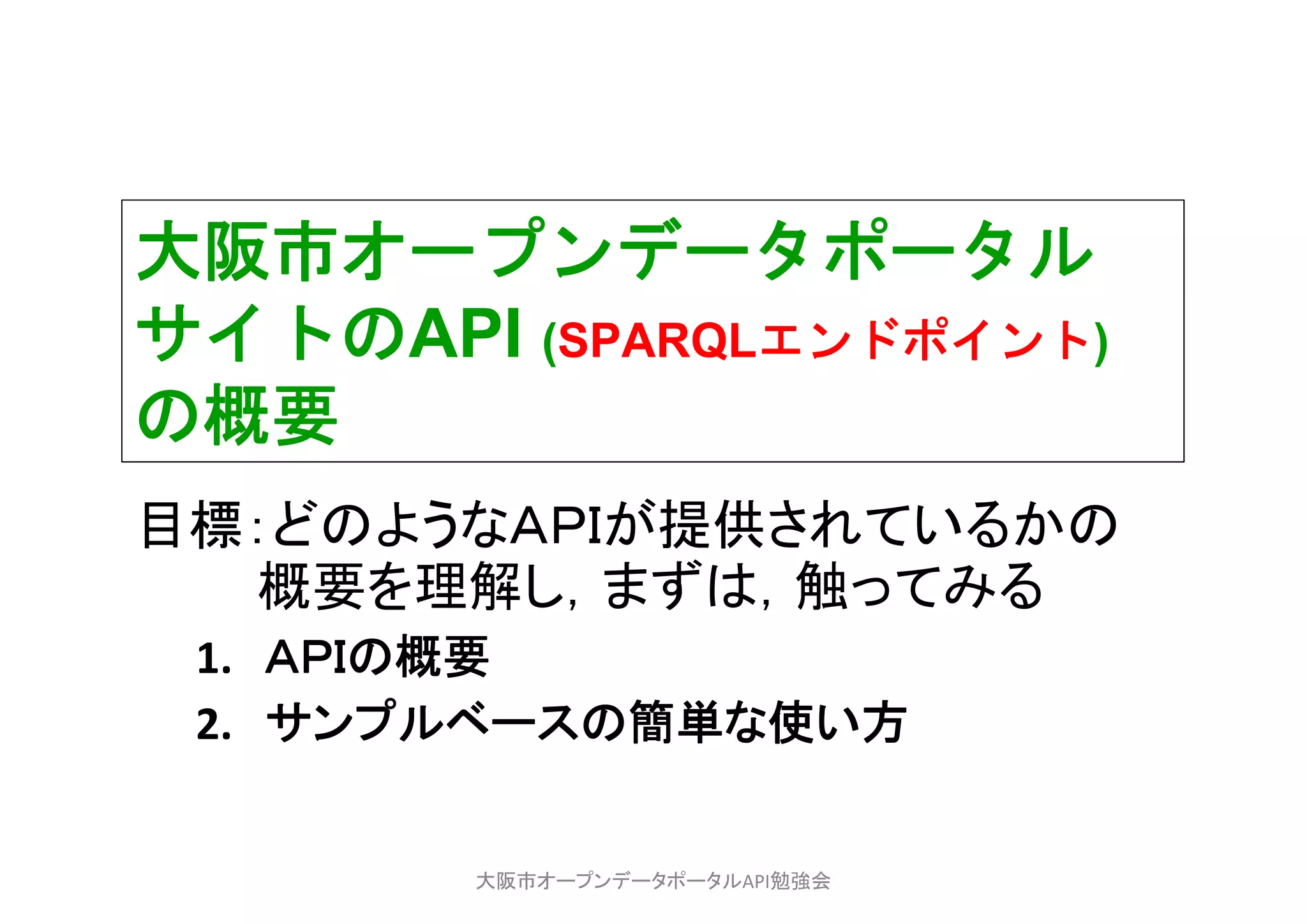 大阪市オープンデータポータルサイトのAPI (SPARQLエンドポイント)の概要

目標:どのようなAPIが提供されているかの概要を理解し，まずは，触ってみる

1. APIの概要
2. サンプルベースの簡単な使い方

大阪市オープンデータポータルAPI勉強会